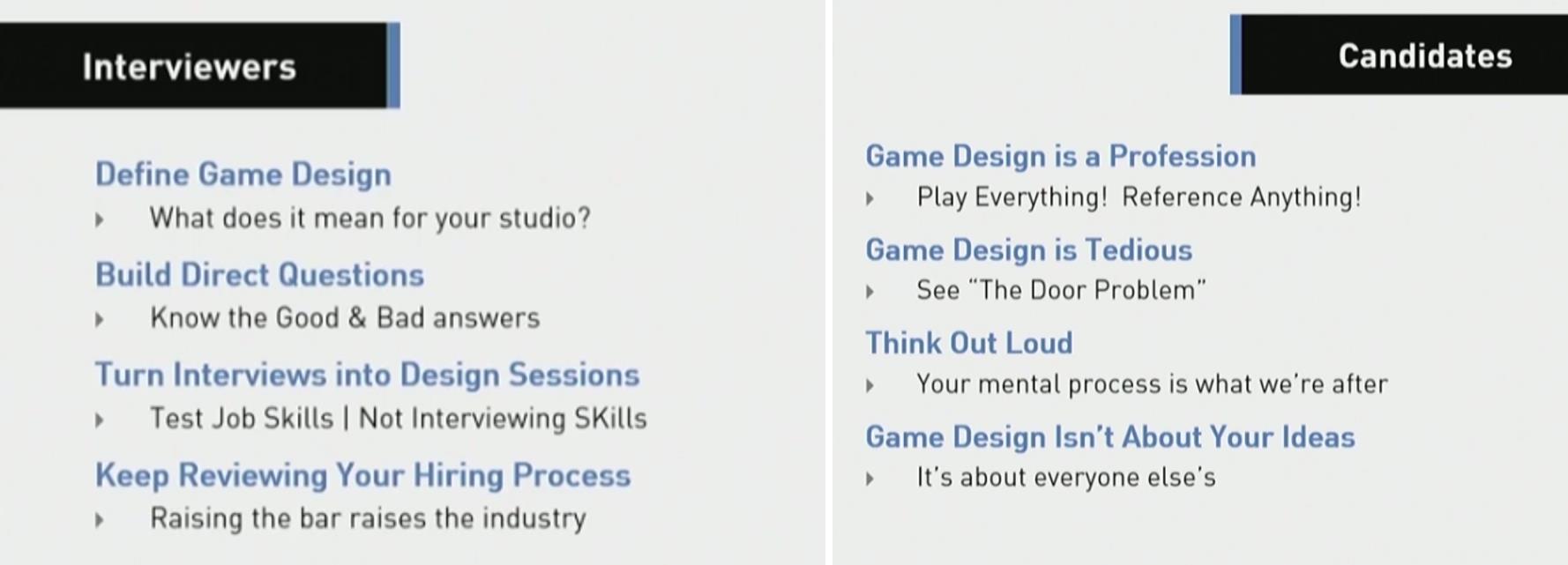 Interviewers

Define Game Design

What does it mean for your studio?

Build Direct Questions

Know the Good & Bad answers

Turn Interviews into Design Sessions

Test Job Skills | Not Interviewing SKills

Keep Reviewing Your Hiring Process

Raising the bar raises the industry

Candidates

Game Design is a Profession

Play Everything! Reference Anything!

Game Design is Tedious

See "The Door Problem"

Think Out Loud

Your mental process is what we're after

Game Design Isn't About Your Ideas

It's about everyone else's